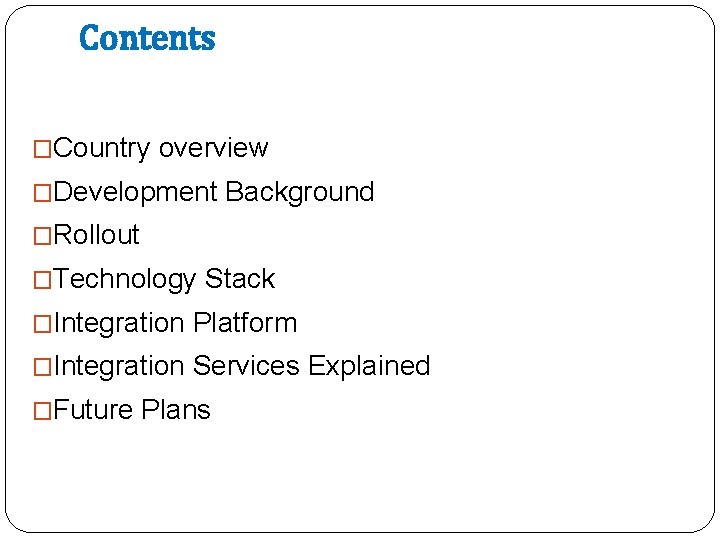 Contents

□Country overview
□Development Background
□Rollout
□Technology Stack
□Integration Platform
□Integration Services Explained
□Future Plans